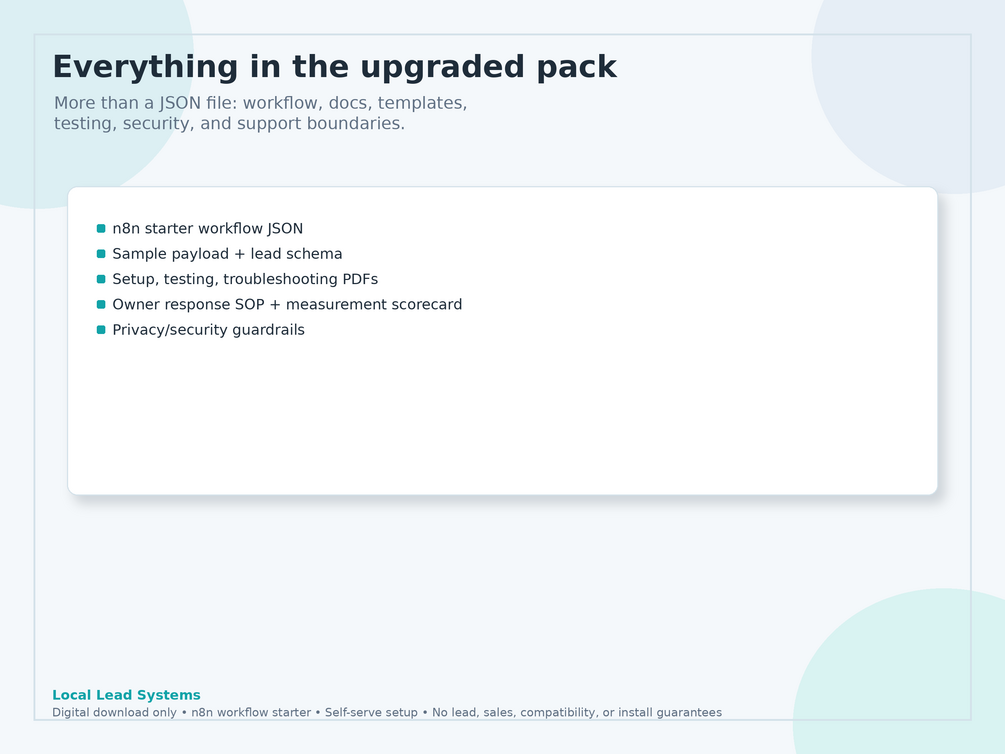 Everything in the upgraded pack

More than a JSON file: workflow, docs, templates, testing, security, and support boundaries.

- n8n starter workflow JSON
- Sample payload + lead schema
- Setup, testing, troubleshooting PDFs
- Owner response SOP + measurement scorecard
- Privacy/security guardrails

Local Lead Systems
Digital download only • n8n workflow starter • Self-serve setup • No lead, sales, compatibility, or install guarantees